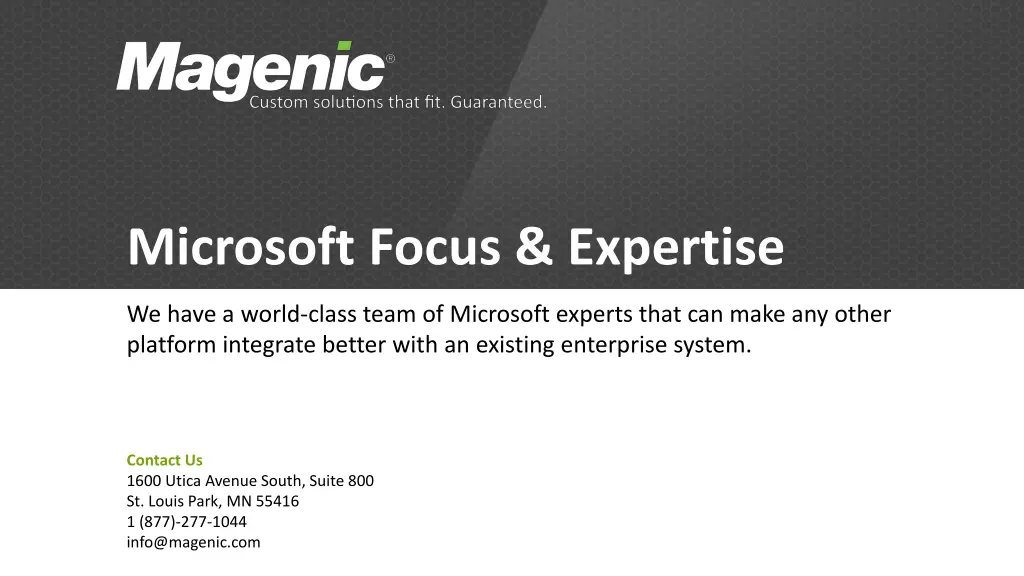 Magenic®
Custom solutions that fit. Guaranteed.

Microsoft Focus & Expertise

We have a world-class team of Microsoft experts that can make any other platform integrate better with an existing enterprise system.

Contact Us
1600 Utica Avenue South, Suite 800
St. Louis Park, MN 55416
1 (877)-277-1044
info@magenic.com